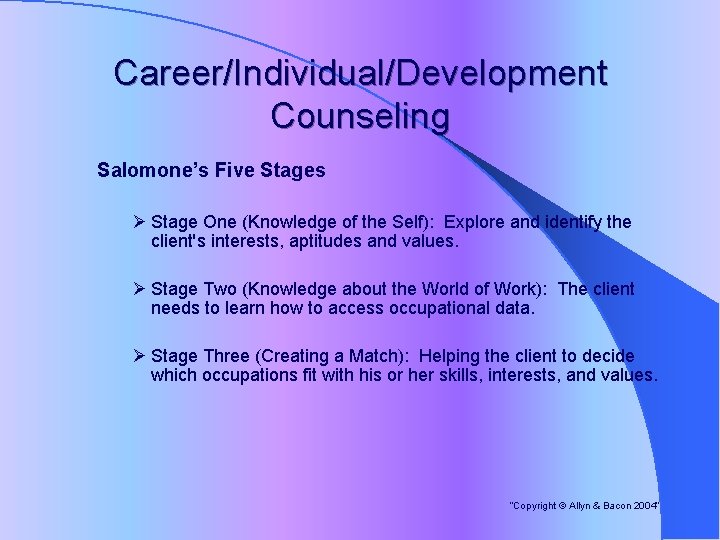 Career/Individual/Development Counseling

Salomone's Five Stages

➢ Stage One (Knowledge of the Self): Explore and identify the client's interests, aptitudes and values.

➢ Stage Two (Knowledge about the World of Work): The client needs to learn how to access occupational data.

➢ Stage Three (Creating a Match): Helping the client to decide which occupations fit with his or her skills, interests, and values.

"Copyright © Allyn & Bacon 2004"